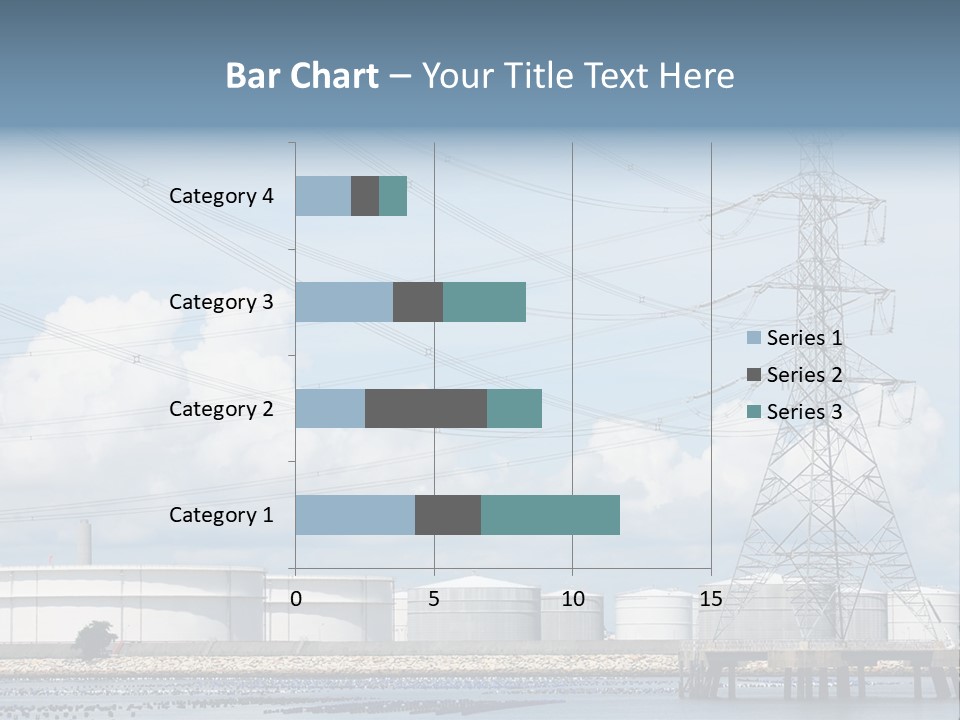 Bar Chart – Your Title Text Here

Category 4
Category 3
Category 2
Category 1

0 5 10 15

Series 1
Series 2
Series 3